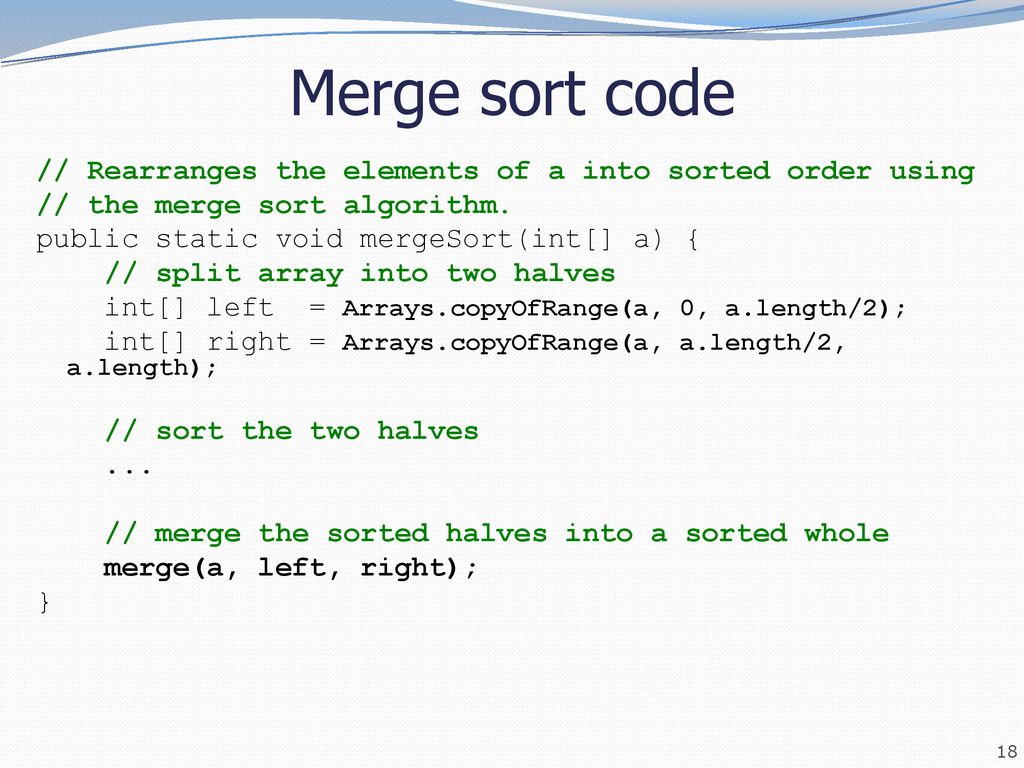 Merge sort code

// Rearranges the elements of a into sorted order using
// the merge sort algorithm.
public static void mergeSort(int[] a) {
    // split array into two halves
    int[] left  = Arrays.copyOfRange(a, 0, a.length/2);
    int[] right = Arrays.copyOfRange(a, a.length/2, a.length);

    // sort the two halves
    ...

    // merge the sorted halves into a sorted whole
    merge(a, left, right);
}

18